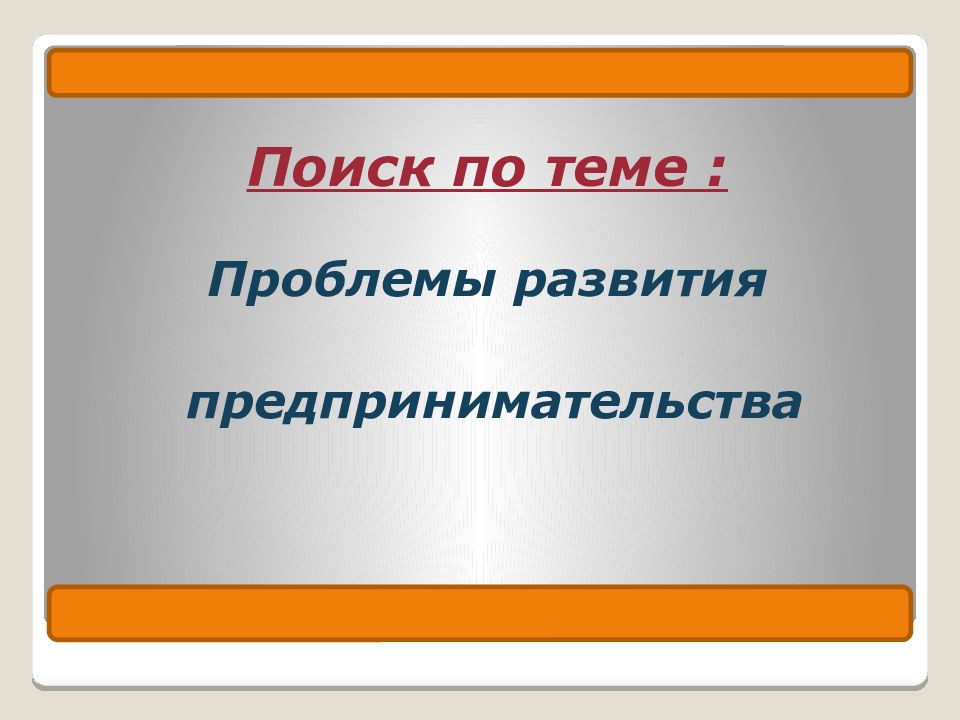 Поиск по теме :

Проблемы развития

предпринимательства